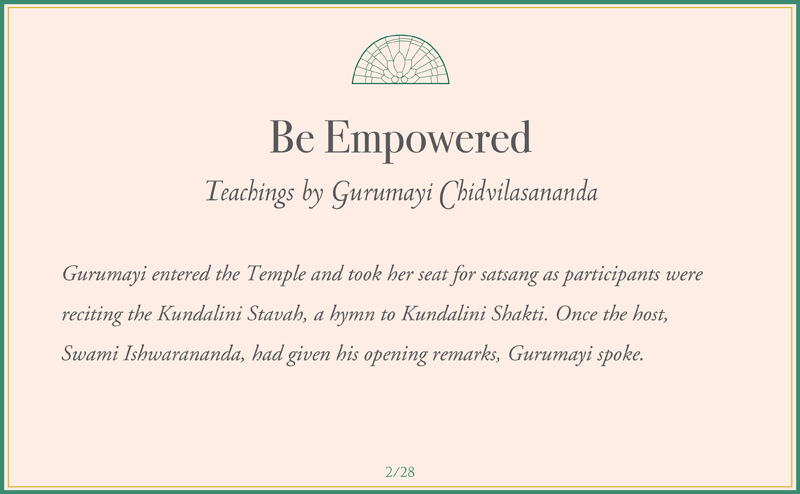 Be Empowered

Teachings by Gurumayi Chidvilasananda

Gurumayi entered the Temple and took her seat for satsang as participants were reciting the Kundalini Stavah, a hymn to Kundalini Shakti. Once the host, Swami Ishwarananda, had given his opening remarks, Gurumayi spoke.

2/28